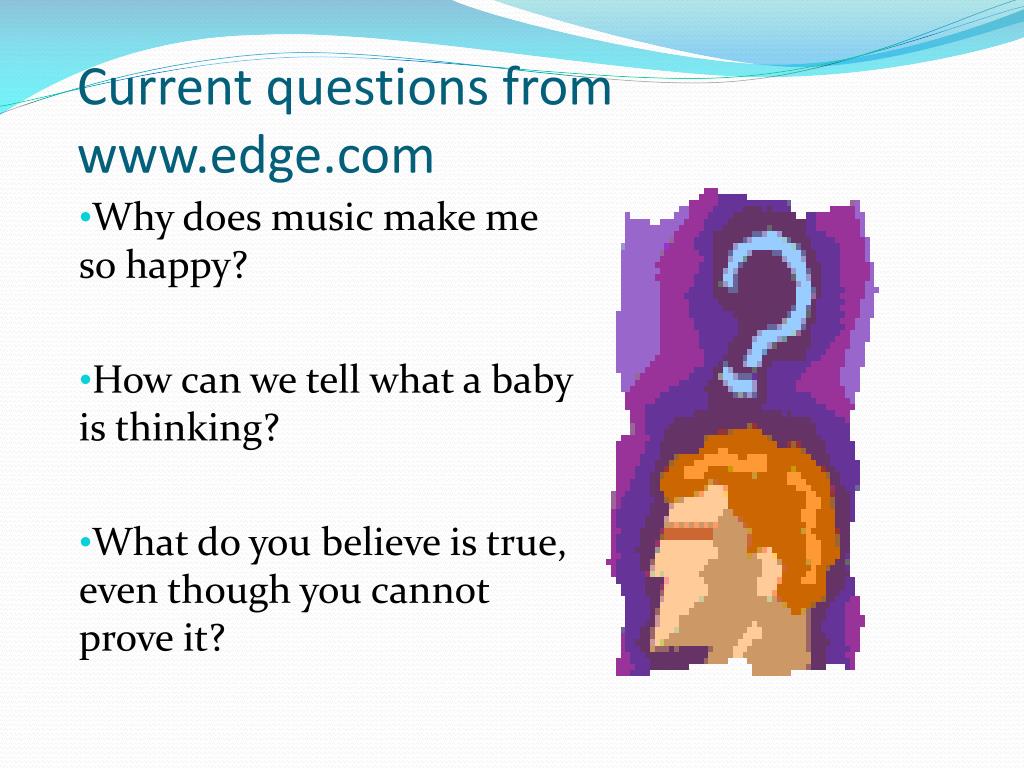 Current questions from www.edge.com

•Why does music make me so happy?

•How can we tell what a baby is thinking?

•What do you believe is true, even though you cannot prove it?